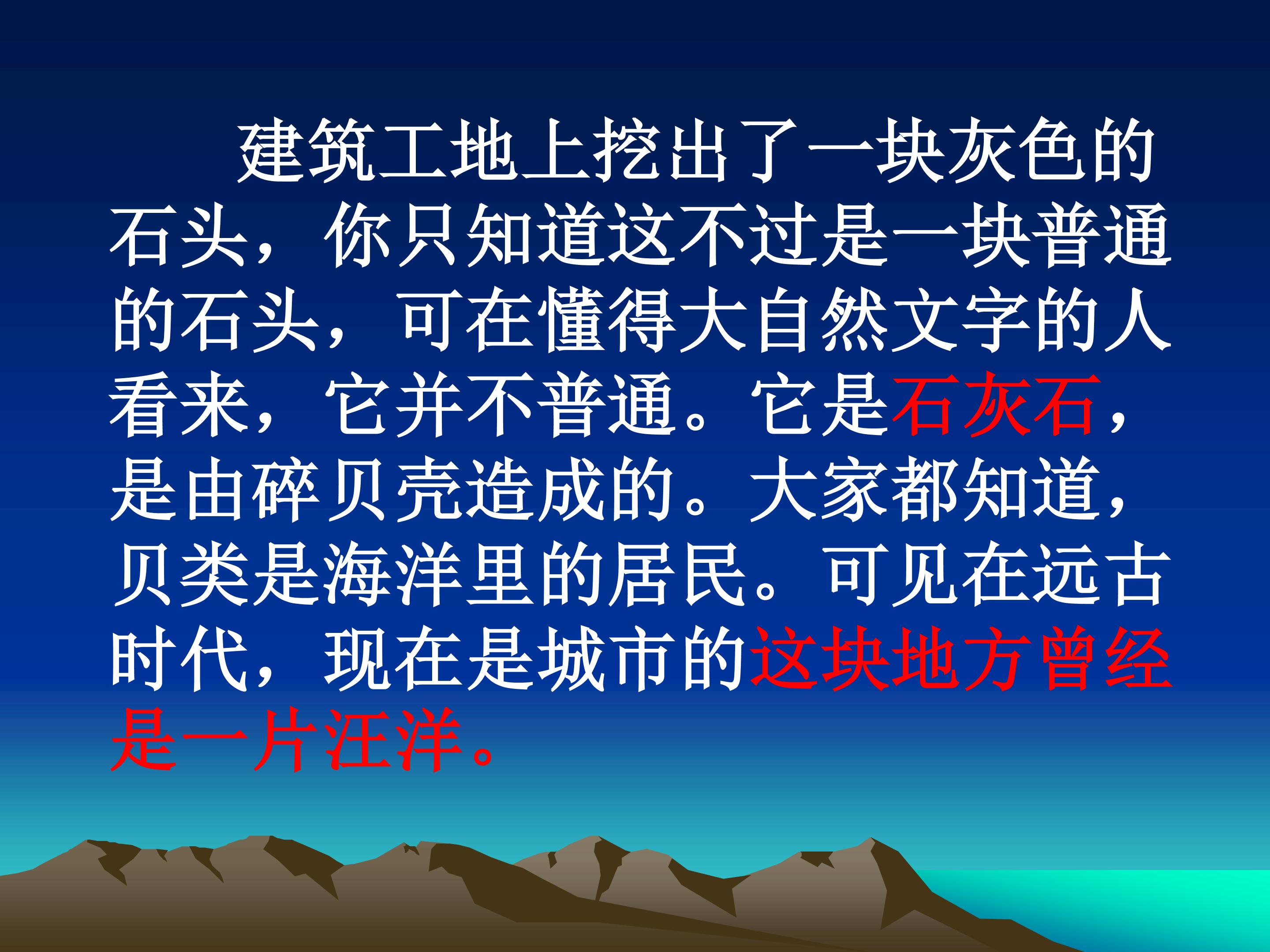 建筑工地上挖出了一块灰色的石头，你只知道这不过是一块普通的石头，可在懂得大自然文字的人看来，它并不普通。它是石灰石，是由碎贝壳造成的。大家都知道，贝类是海洋里的居民。可见在远古时代，现在是城市的这块地方曾经是一片汪洋。